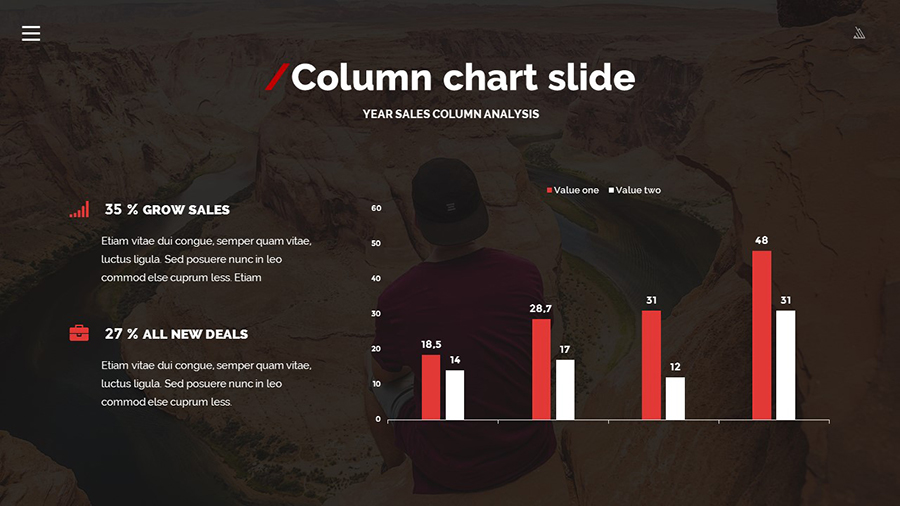 /Column chart slide

YEAR SALES COLUMN ANALYSIS

35 % GROW SALES

Etiam vitae dui congue, semper quam vitae, luctus ligula. Sed posuere nunc in leo commod else cuprum less. Etiam

27 % ALL NEW DEALS

Etiam vitae dui congue, semper quam vitae, luctus ligula. Sed posuere nunc in leo commod else cuprum less.

Value one Value two

60
50
40
30
20
10
0

18,5 14
28,7 17
31 12
48 31